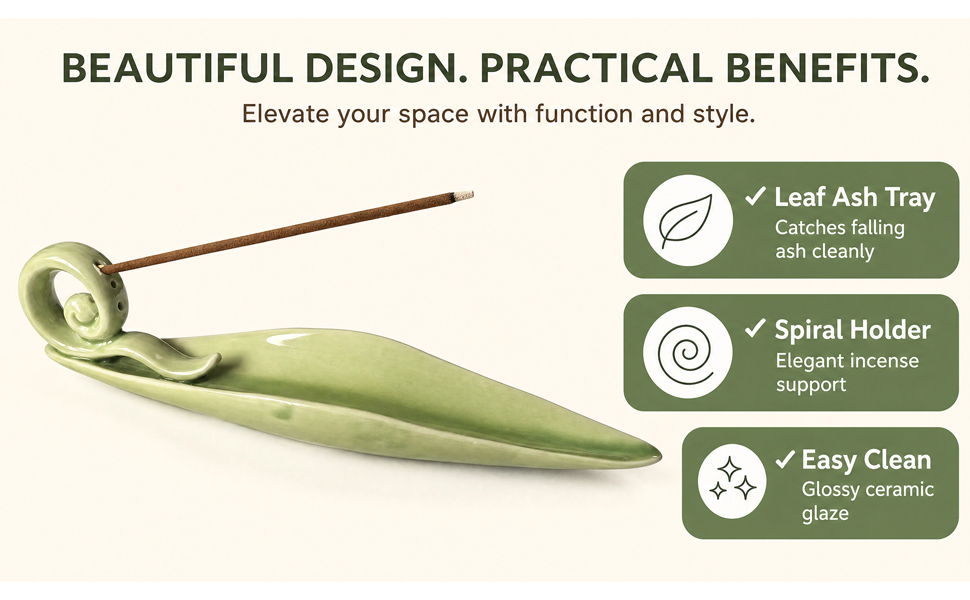 BEAUTIFUL DESIGN. PRACTICAL BENEFITS.

Elevate your space with function and style.

✓ Leaf Ash Tray
Catches falling ash cleanly

✓ Spiral Holder
Elegant incense support

✓ Easy Clean
Glossy ceramic glaze